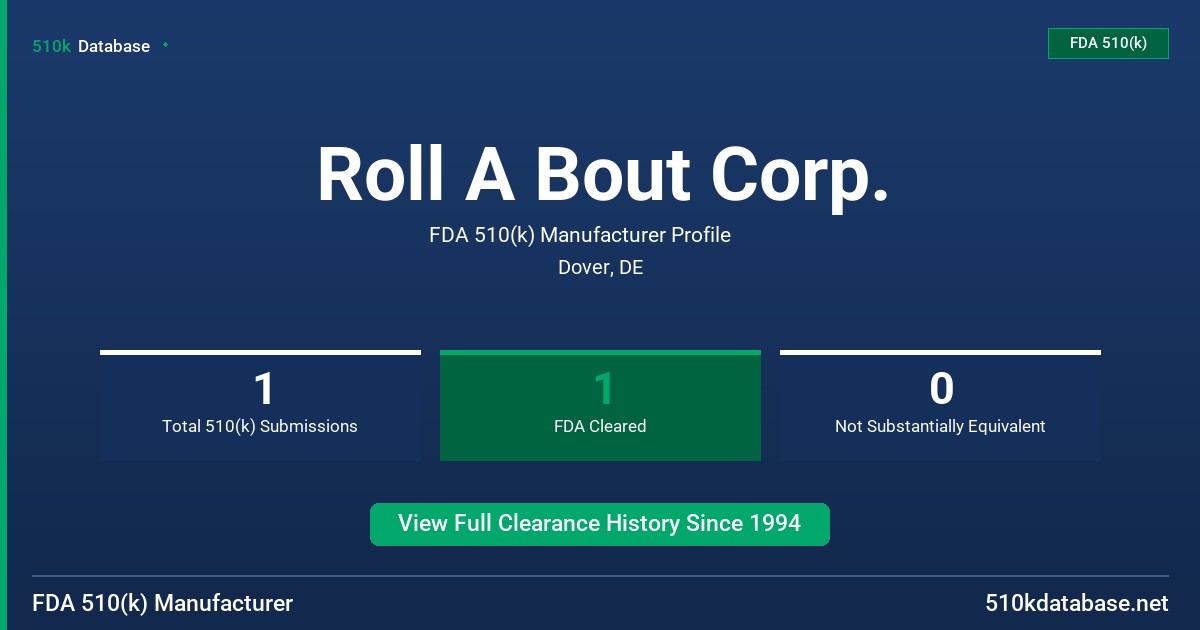 510k Database

FDA 510(k)

Roll A Bout Corp.

FDA 510(k) Manufacturer Profile

Dover, DE

1
Total 510(k) Submissions

1
FDA Cleared

0
Not Substantially Equivalent

View Full Clearance History Since 1994

FDA 510(k) Manufacturer

510kdatabase.net